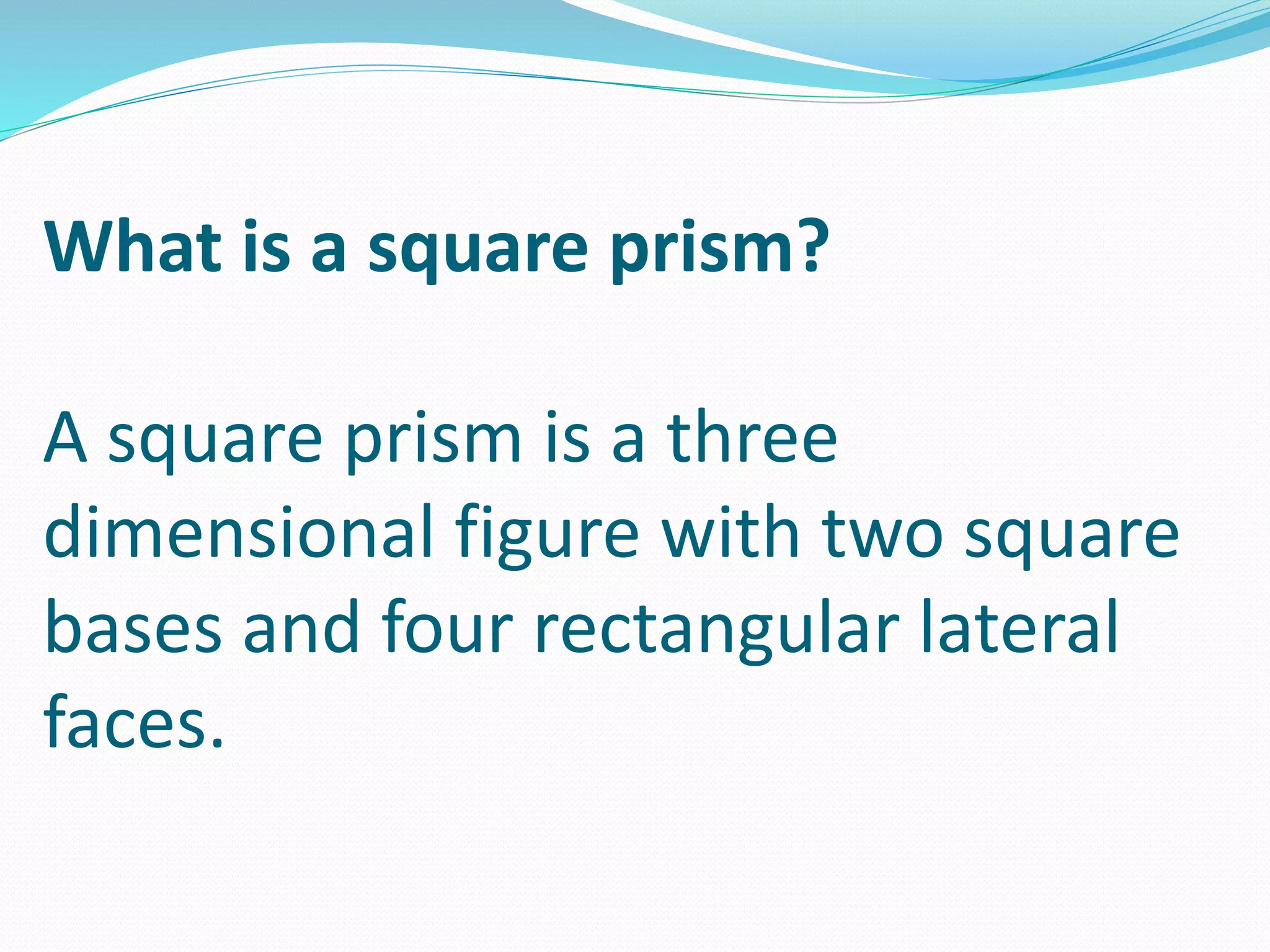 What is a square prism?

A square prism is a three dimensional figure with two square bases and four rectangular lateral faces.